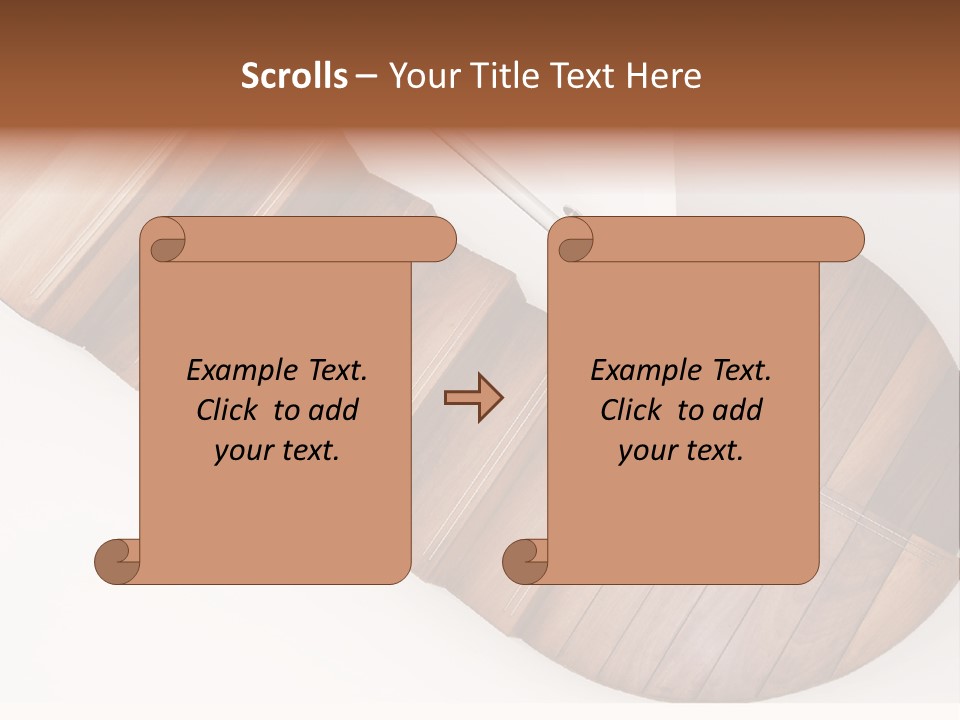 Scrolls – Your Title Text Here

Example Text. Click to add your text.

Example Text. Click to add your text.